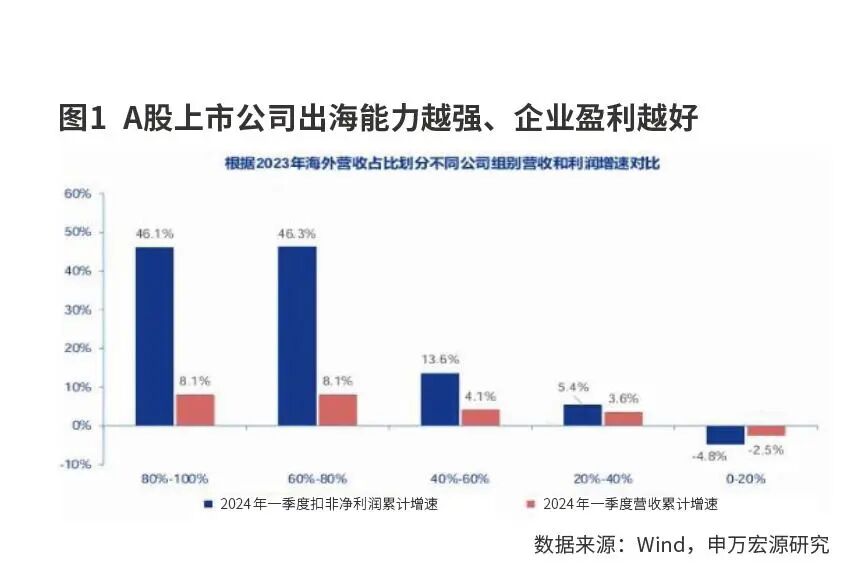 图1 A股上市公司出海能力越强、企业盈利越好

根据2023年海外营收占比划分不同公司组别营收和利润增速对比

60%
50%
40%
30%
20%
10%
0%
-10%

46.1%
8.1%
46.3%
8.1%
13.6%
4.1%
5.4%
3.6%
-4.8%
-2.5%

80%-100%
60%-80%
40%-60%
20%-40%
0-20%

2024年一季度扣非净利润累计增速
2024年一季度营收累计增速

数据来源：Wind，申万宏源研究